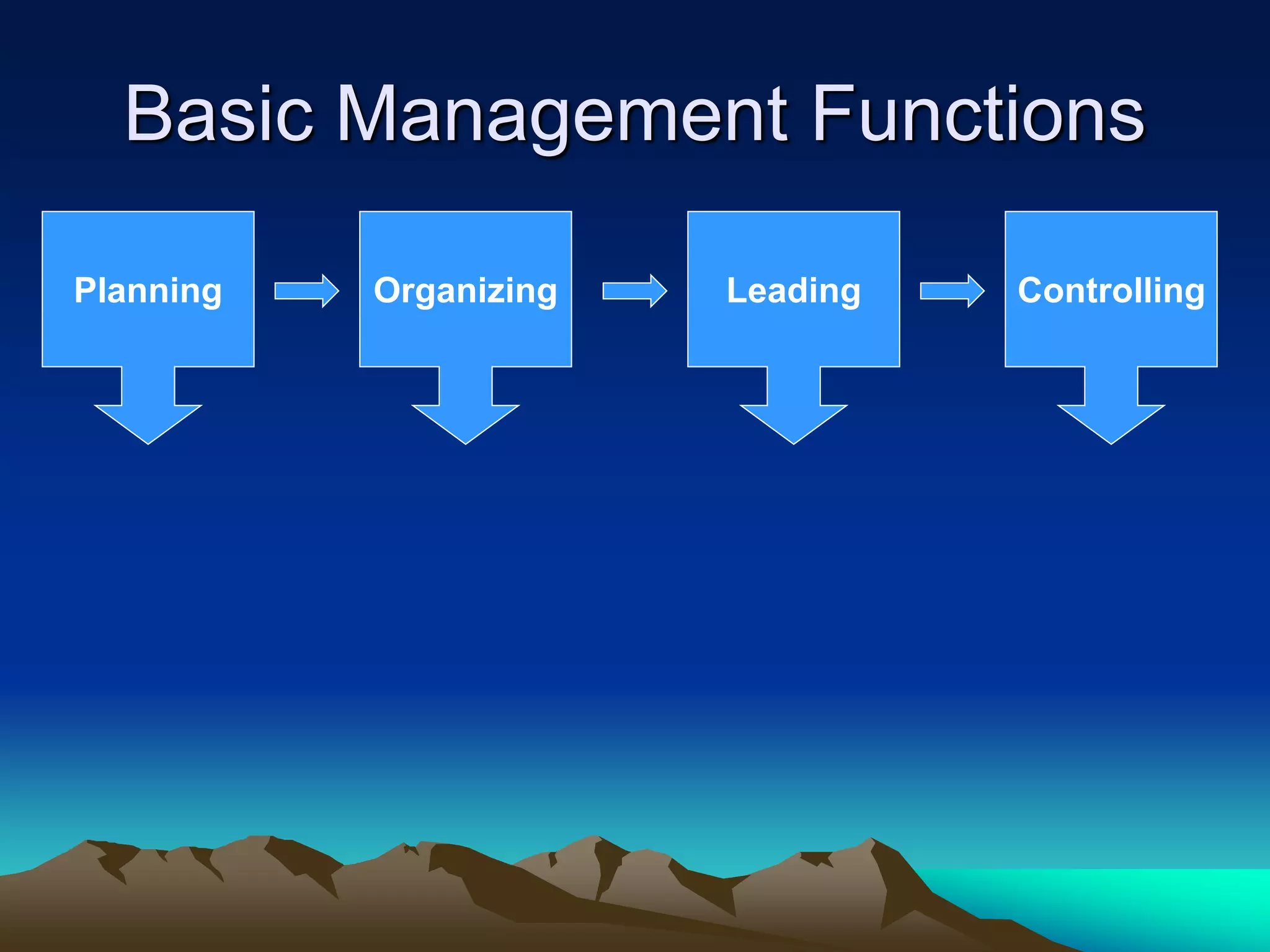 Basic Management Functions

Planning

Organizing

Leading

Controlling